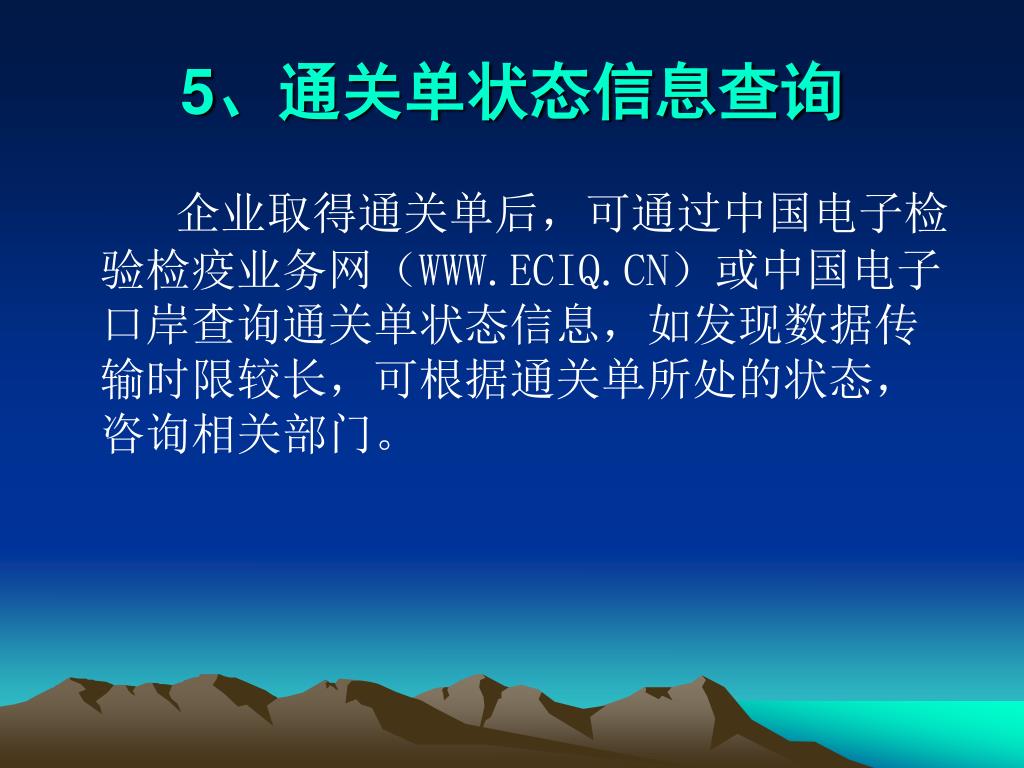 5、通关单状态信息查询

企业取得通关单后，可通过中国电子检验检疫业务网（WWW.ECIQ.CN）或中国电子口岸查询通关单状态信息，如发现数据传输时限较长，可根据通关单所处的状态，咨询相关部门。